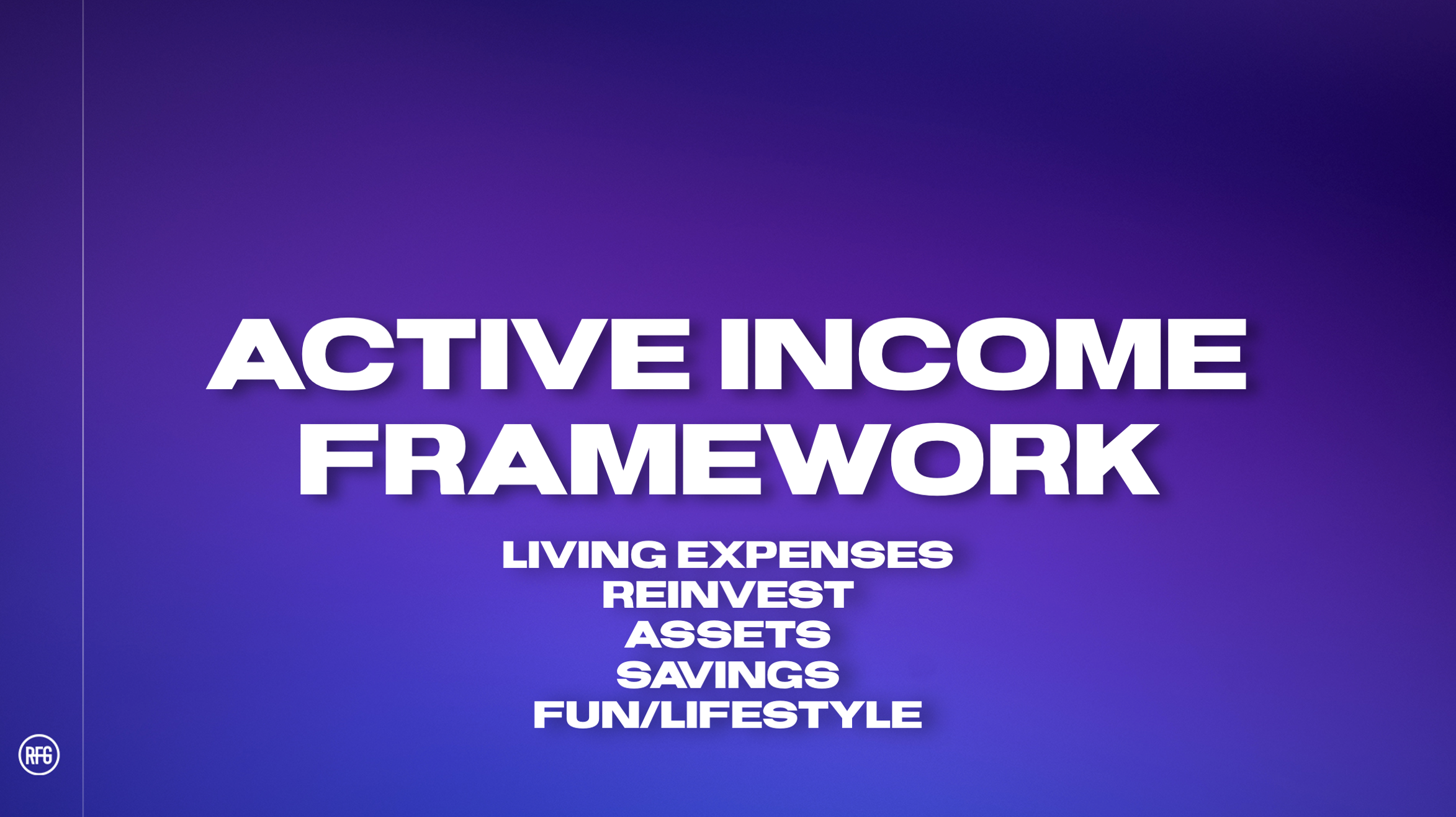 ACTIVE INCOME FRAMEWORK

LIVING EXPENSES
REINVEST
ASSETS
SAVINGS
FUN/LIFESTYLE

RFG